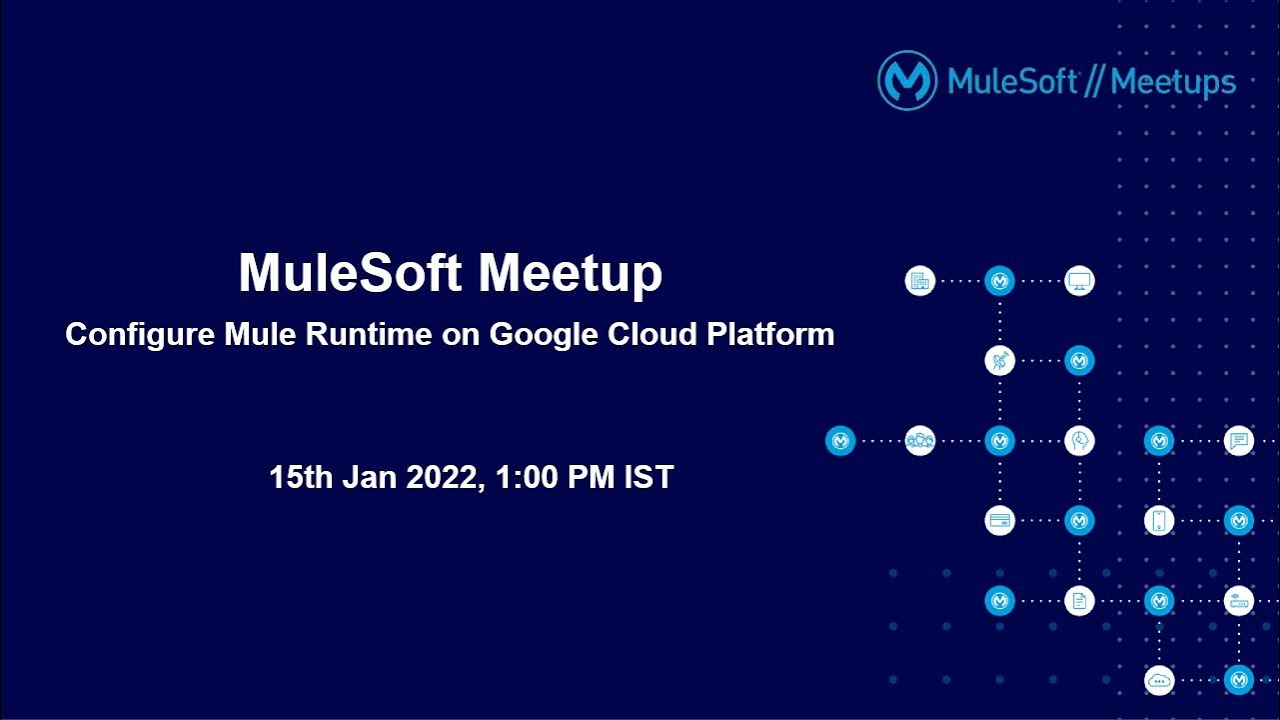 MuleSoft // Meetups

MuleSoft Meetup

Configure Mule Runtime on Google Cloud Platform

15th Jan 2022, 1:00 PM IST